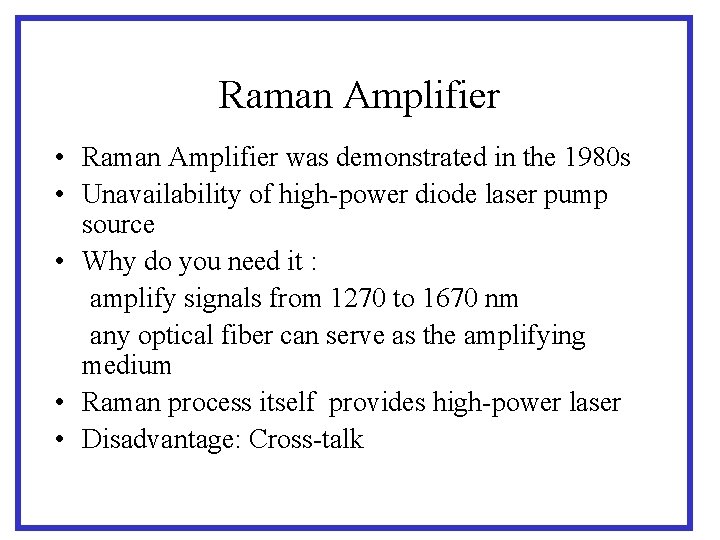 Raman Amplifier

• Raman Amplifier was demonstrated in the 1980s
• Unavailability of high-power diode laser pump source
• Why do you need it :
amplify signals from 1270 to 1670 nm
any optical fiber can serve as the amplifying medium
• Raman process itself provides high-power laser
• Disadvantage: Cross-talk